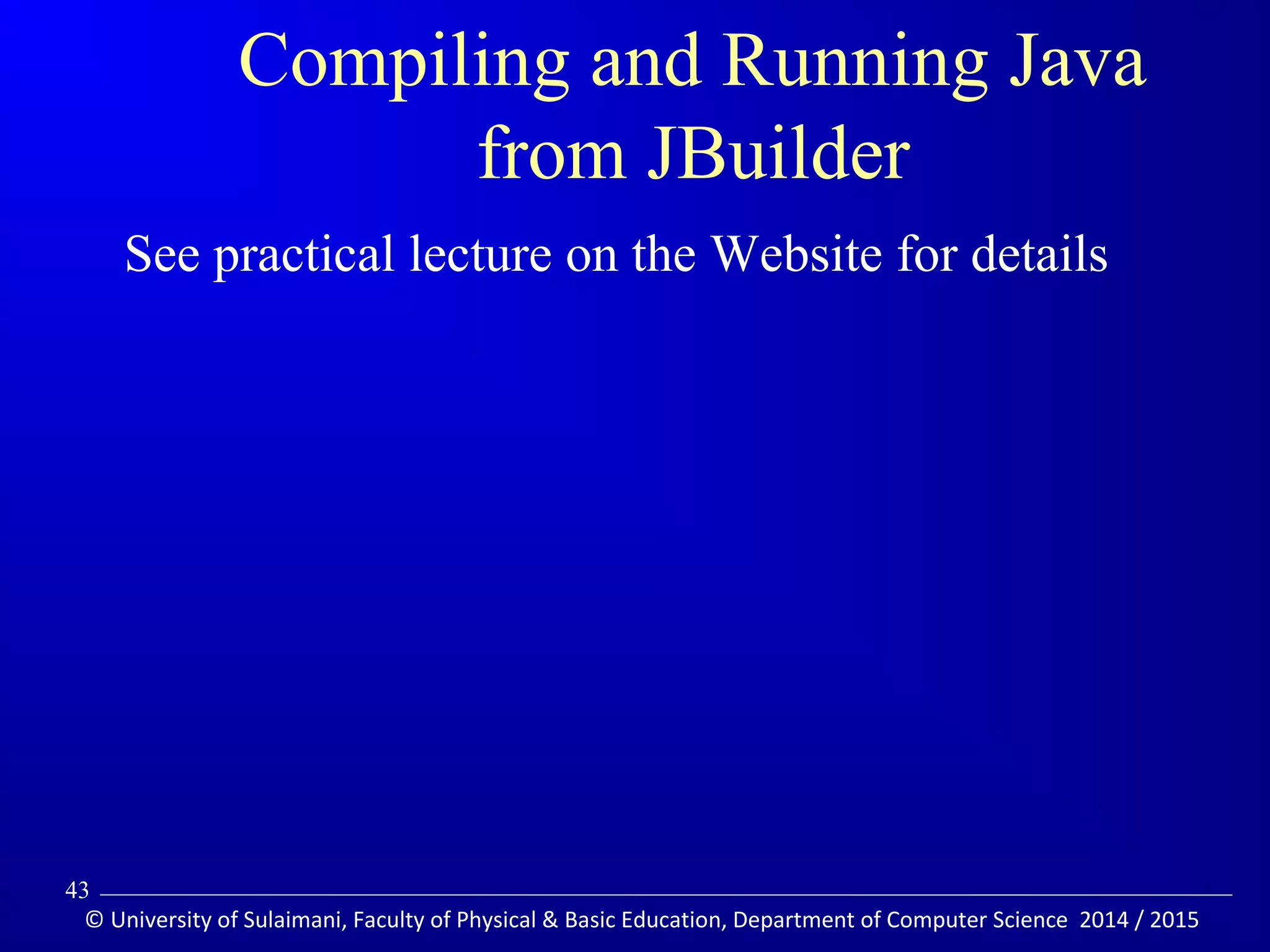 Compiling and Running Java from JBuilder

See practical lecture on the Website for details

43

© University of Sulaimani, Faculty of Physical & Basic Education, Department of Computer Science 2014 / 2015